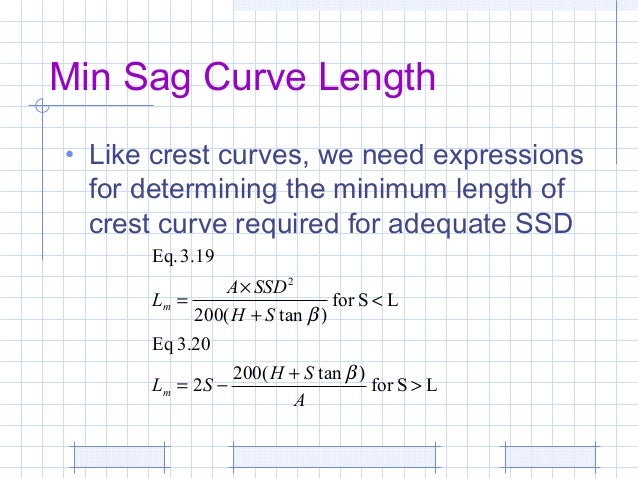 Min Sag Curve Length

• Like crest curves, we need expressions for determining the minimum length of crest curve required for adequate SSD

Eq. 3.19

$L_m = \frac{A \times SSD^2}{200(H + S\tan\beta)}$ for S < L

Eq 3.20

$L_m = 2S - \frac{200(H + S\tan\beta)}{A}$ for S > L